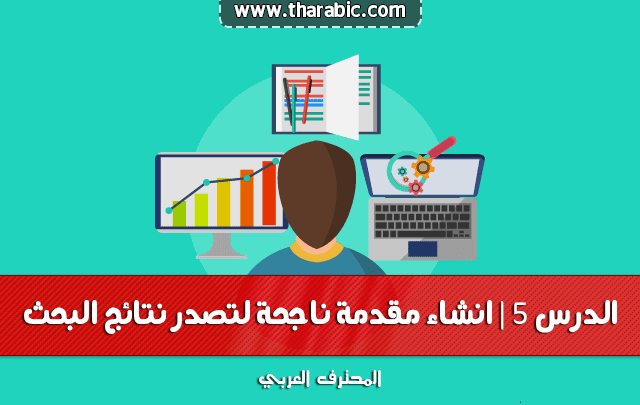 www.tharabic.com

الدرس 5 | انشاء مقدمة ناجحة لتصدر نتائج البحث

المحترف العربي